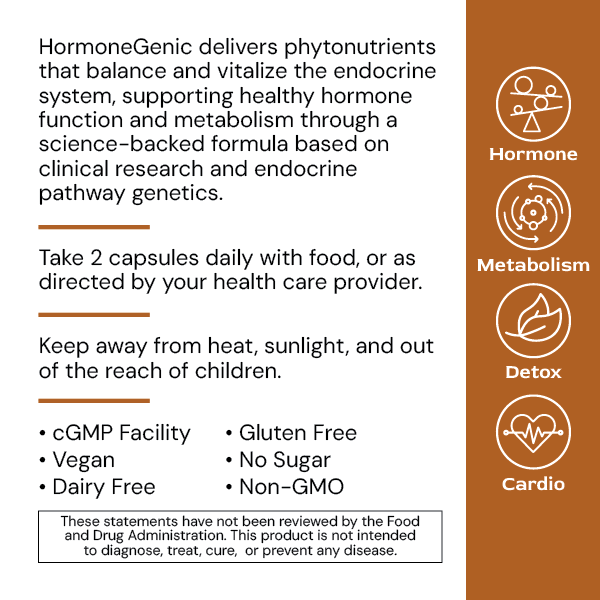 HormoneGenic delivers phytonutrients that balance and vitalize the endocrine system, supporting healthy hormone function and metabolism through a science-backed formula based on clinical research and endocrine pathway genetics.

Take 2 capsules daily with food, or as directed by your health care provider.

Keep away from heat, sunlight, and out of the reach of children.

• cGMP Facility
• Vegan
• Dairy Free

• Gluten Free
• No Sugar
• Non-GMO

These statements have not been reviewed by the Food and Drug Administration. This product is not intended to diagnose, treat, cure, or prevent any disease.

Hormone

Metabolism

Detox

Cardio